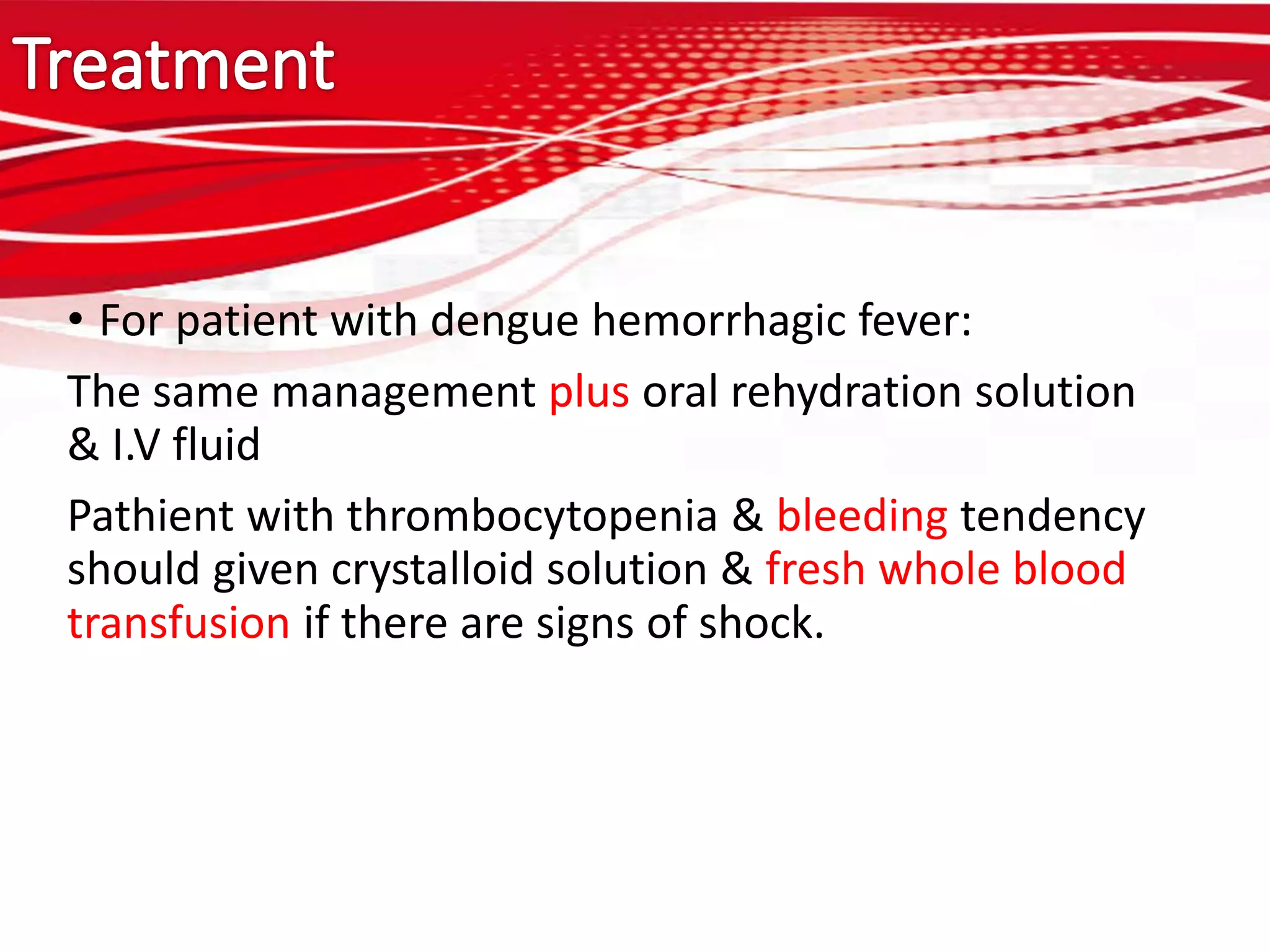 Treatment

• For patient with dengue hemorrhagic fever:

The same management plus oral rehydration solution & I.V fluid

Pathient with thrombocytopenia & bleeding tendency should given crystalloid solution & fresh whole blood transfusion if there are signs of shock.